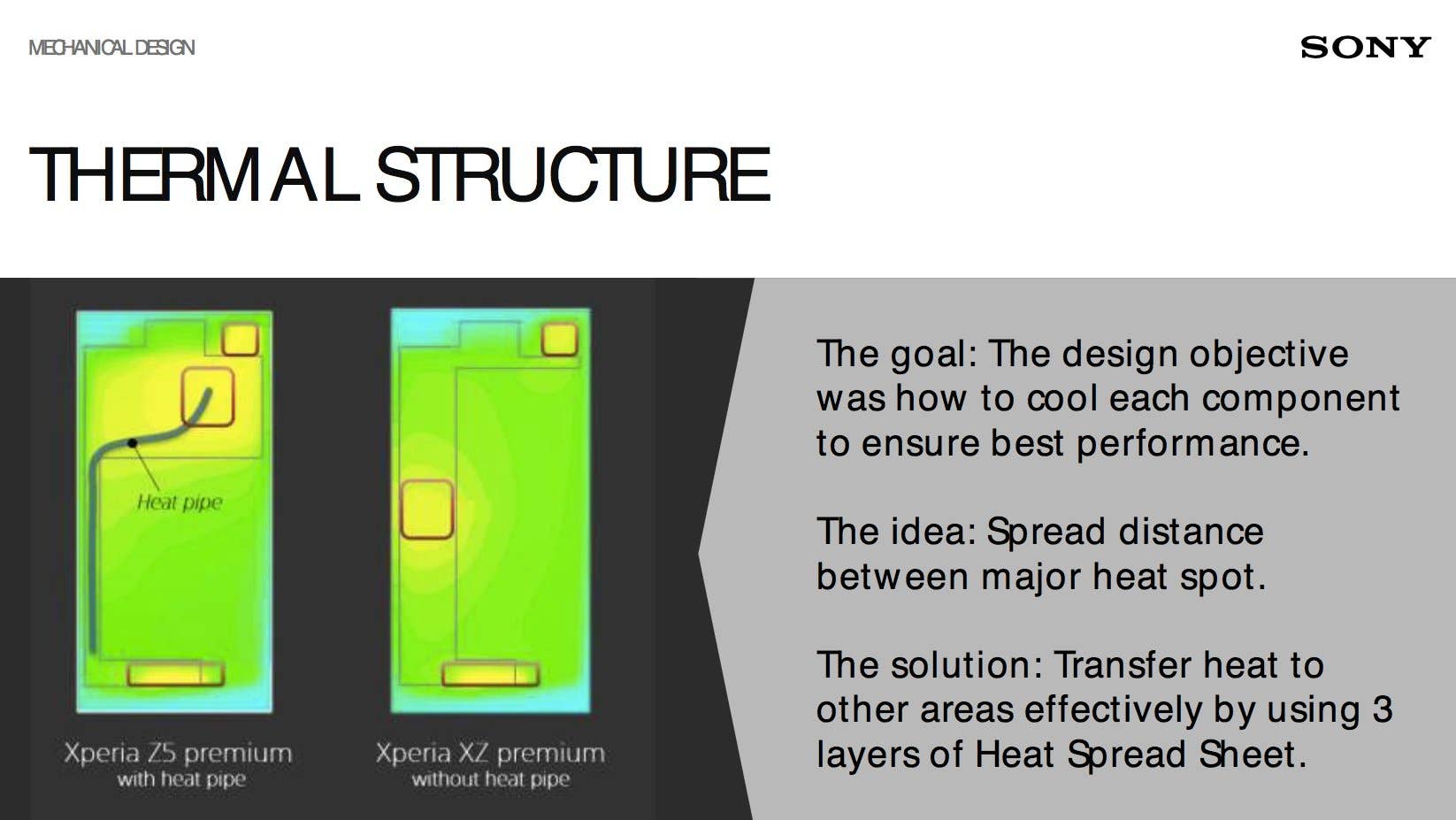 MECHANICAL DESIGN

SONY

THERMAL STRUCTURE

Heat pipe

Xperia Z5 premium
with heat pipe

Xperia XZ premium
without heat pipe

The goal: The design objective was how to cool each component to ensure best performance.

The idea: Spread distance between major heat spot.

The solution: Transfer heat to other areas effectively by using 3 layers of Heat Spread Sheet.